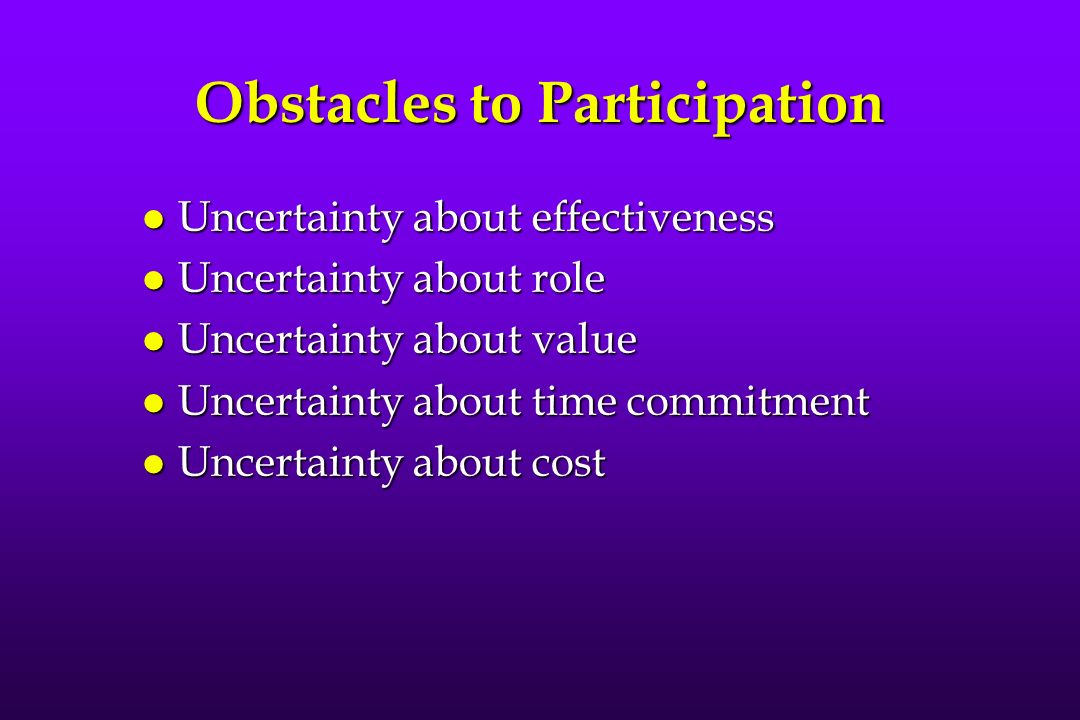 Obstacles to Participation

- Uncertainty about effectiveness
- Uncertainty about role
- Uncertainty about value
- Uncertainty about time commitment
- Uncertainty about cost